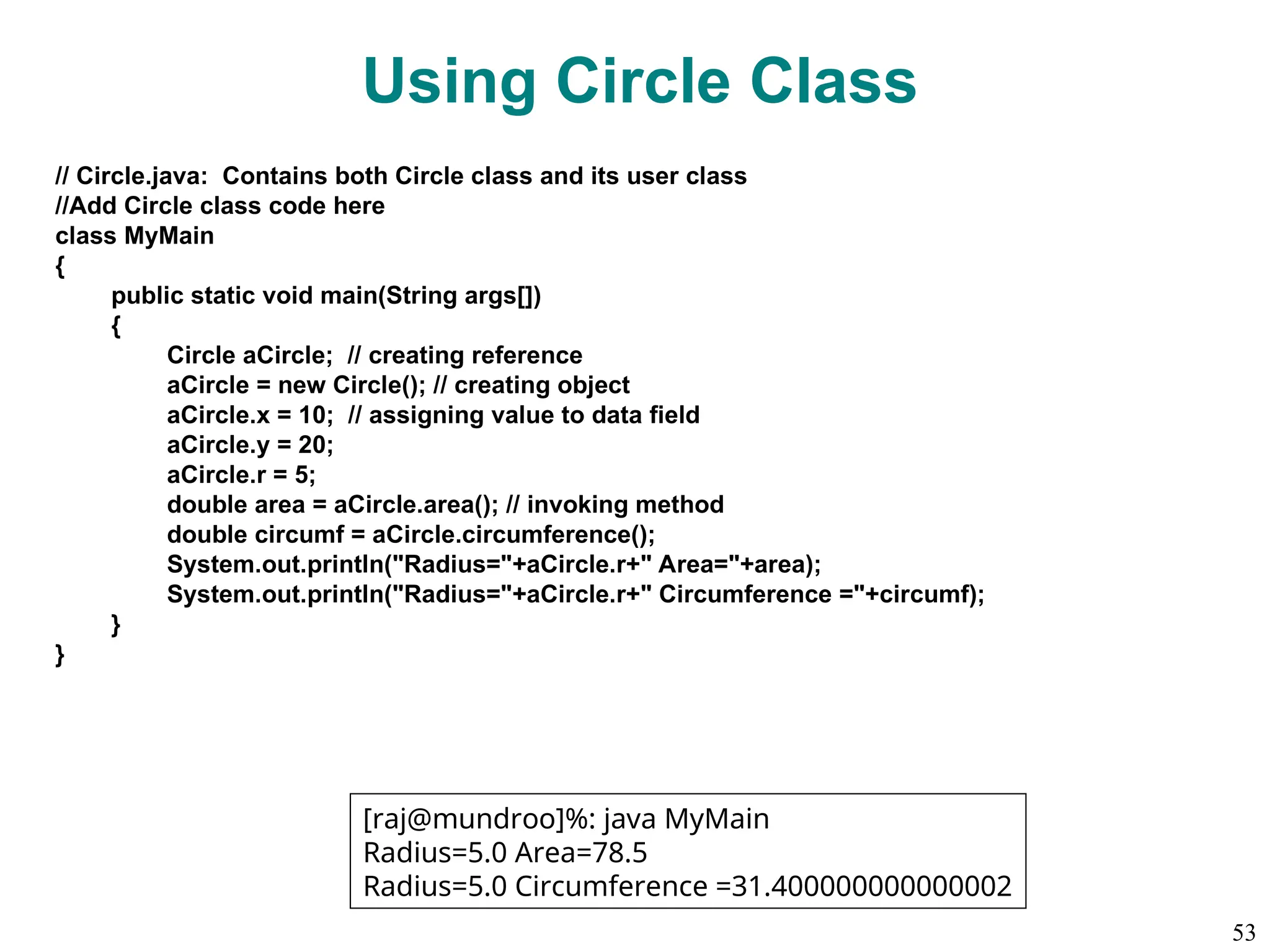 Using Circle Class

// Circle.java: Contains both Circle class and its user class
//Add Circle class code here
class MyMain
{
public static void main(String args[])
{
Circle aCircle; // creating reference
aCircle = new Circle(); // creating object
aCircle.x = 10; // assigning value to data field
aCircle.y = 20;
aCircle.r = 5;
double area = aCircle.area(); // invoking method
double circumf = aCircle.circumference();
System.out.println("Radius="+aCircle.r+" Area="+area);
System.out.println("Radius="+aCircle.r+" Circumference ="+circumf);
}
}

[raj@mundroo]%: java MyMain
Radius=5.0 Area=78.5
Radius=5.0 Circumference =31.400000000000002

53